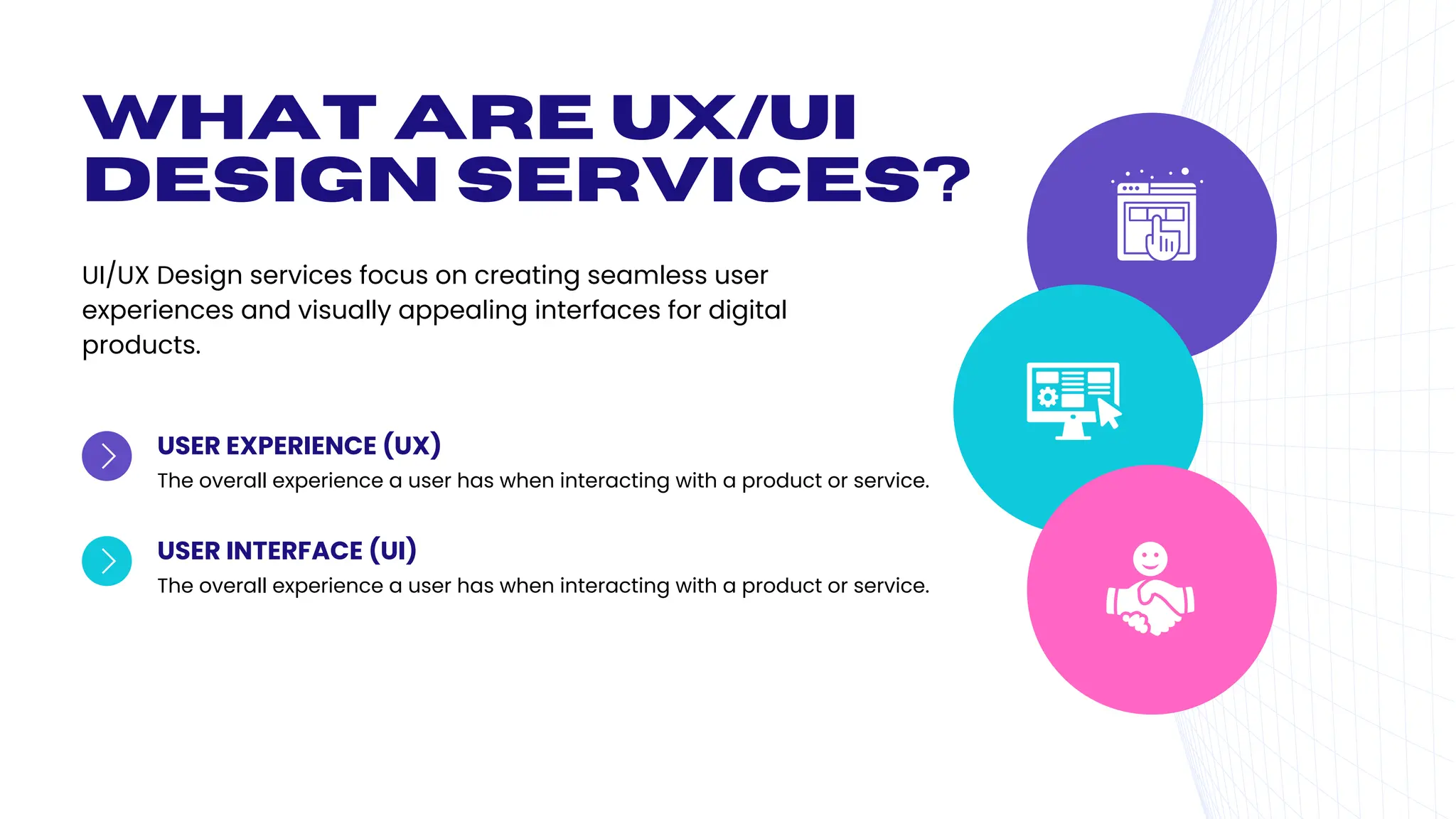 WHAT ARE UX/UI DESIGN SERVICES?

UI/UX Design services focus on creating seamless user experiences and visually appealing interfaces for digital products.

USER EXPERIENCE (UX)
The overall experience a user has when interacting with a product or service.

USER INTERFACE (UI)
The overall experience a user has when interacting with a product or service.